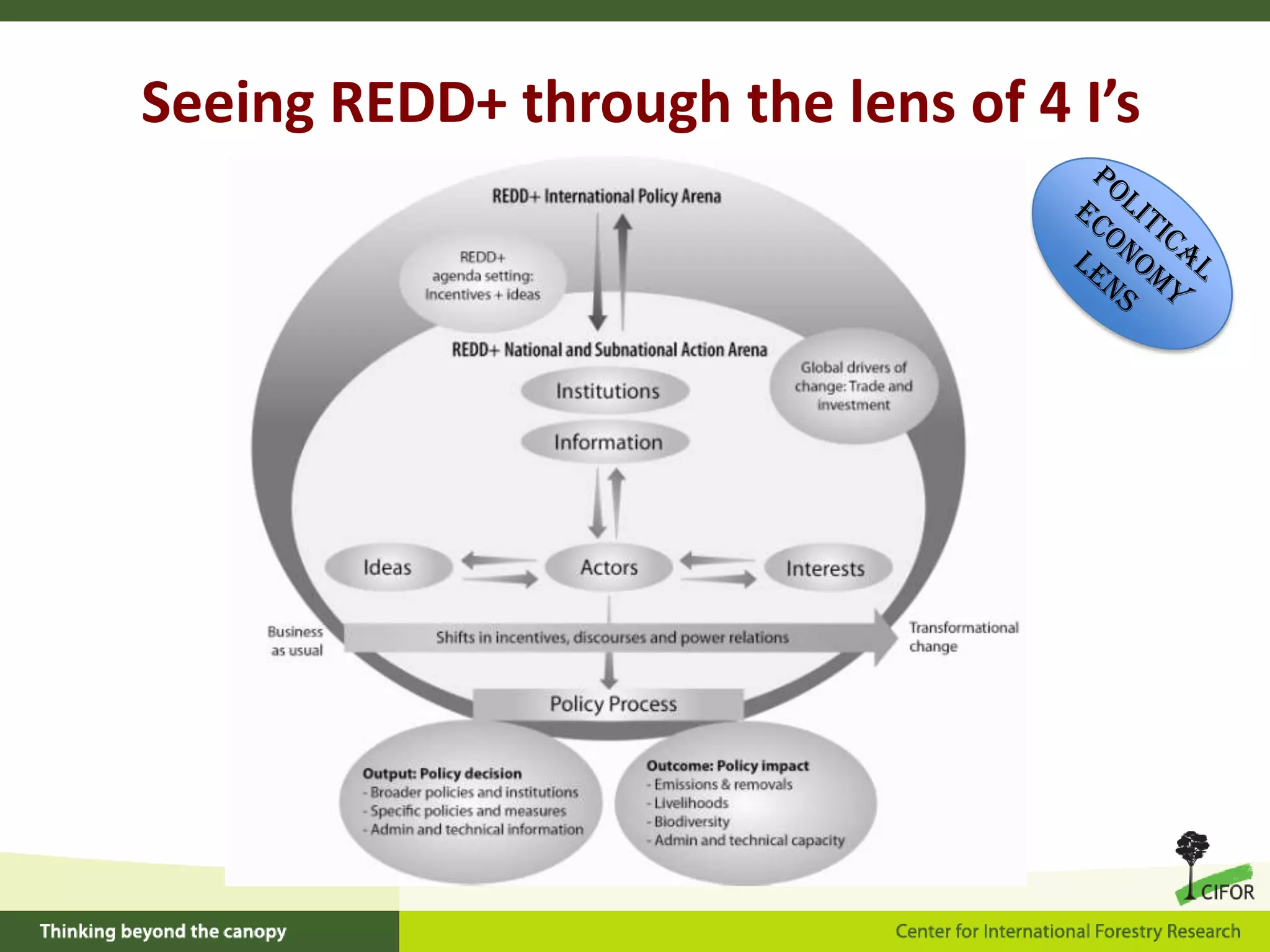 Seeing REDD+ through the lens of 4 I's

POLITICAL ECONOMY LENS

REDD+ International Policy Arena

REDD+ agenda setting: Incentives + ideas

REDD+ National and Subnational Action Arena

Global drivers of change: Trade and investment

Institutions

Information

Ideas

Actors

Interests

Business as usual

Shifts in incentives, discourses and power relations

Transformational change

Policy Process

Output: Policy decision
- Broader policies and institutions
- Specific policies and measures
- Admin and technical information

Outcome: Policy impact
- Emissions & removals
- Livelihoods
- Biodiversity
- Admin and technical capacity

CIFOR

Thinking beyond the canopy

Center for International Forestry Research